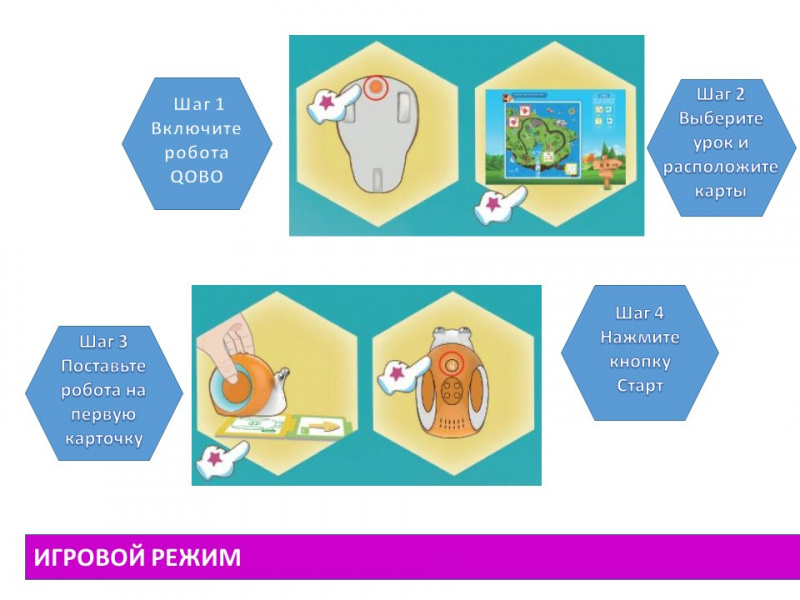 Шаг 1
Включите робота QOBO

Шаг 2
Выберите урок и расположите карты

Шаг 3
Поставьте робота на первую карточку

Шаг 4
Нажмите кнопку Старт

ИГРОВОЙ РЕЖИМ